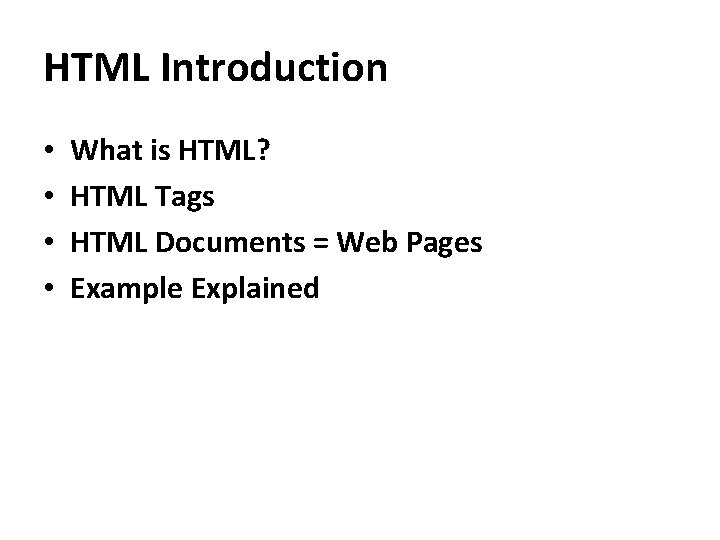 HTML Introduction

• What is HTML?
• HTML Tags
• HTML Documents = Web Pages
• Example Explained